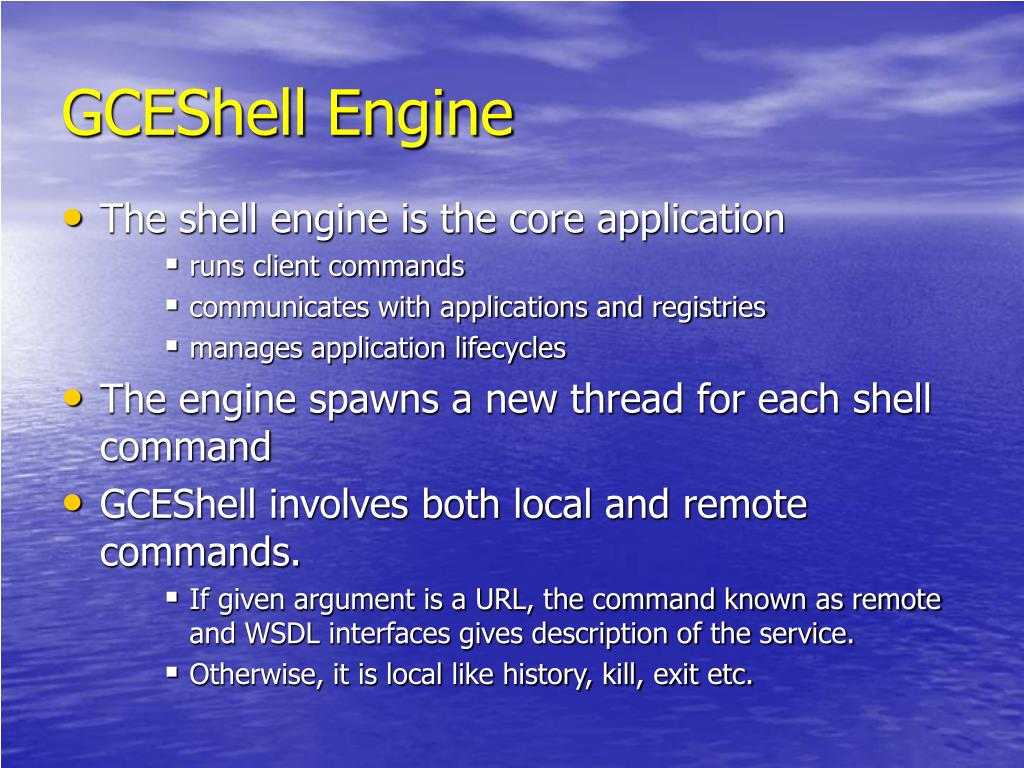 GCEShell Engine

• The shell engine is the core application
  ▪ runs client commands
  ▪ communicates with applications and registries
  ▪ manages application lifecycles
• The engine spawns a new thread for each shell command
• GCEShell involves both local and remote commands.
  ▪ If given argument is a URL, the command known as remote and WSDL interfaces gives description of the service.
  ▪ Otherwise, it is local like history, kill, exit etc.